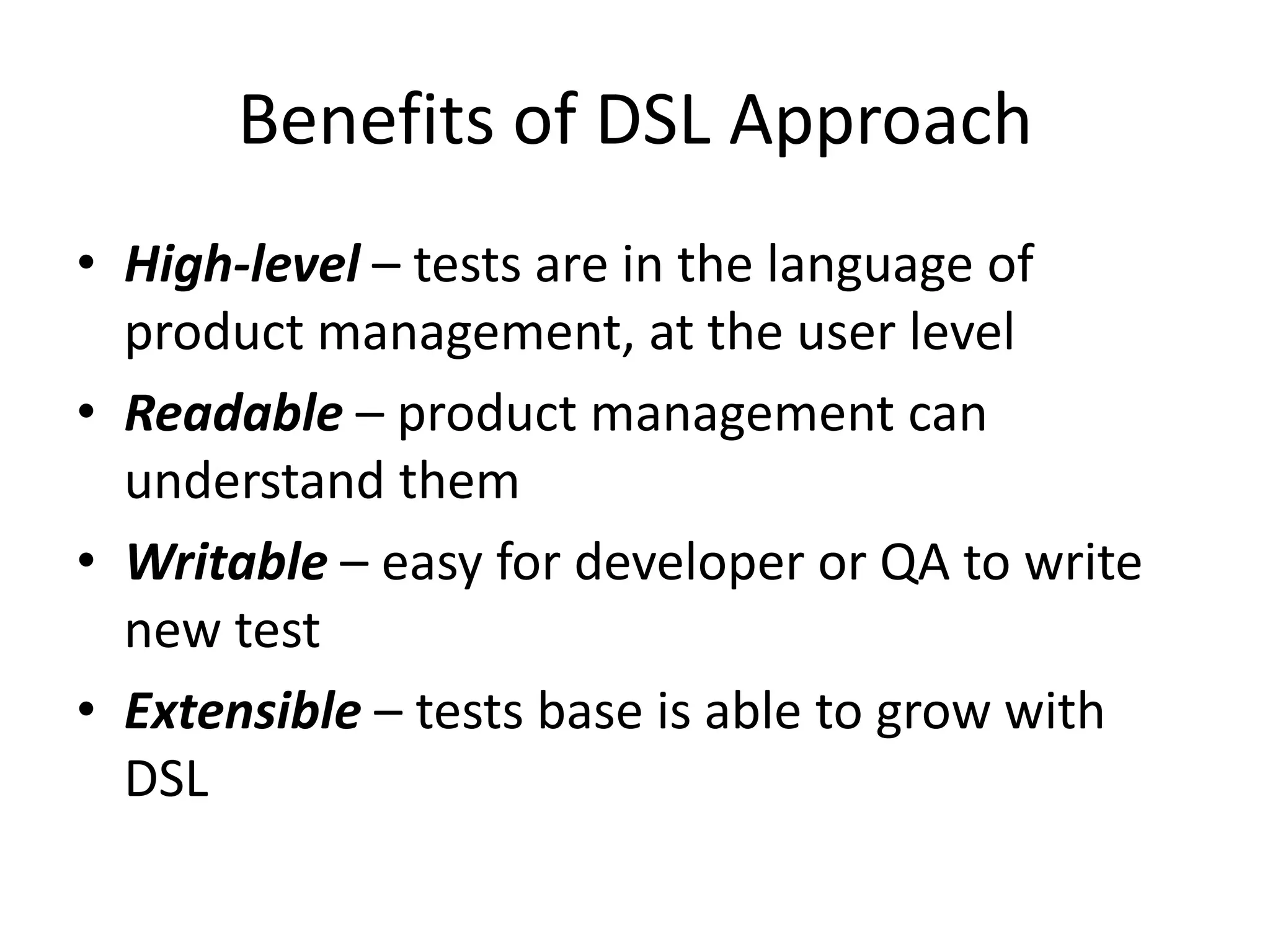 Benefits of DSL Approach

• High-level – tests are in the language of product management, at the user level
• Readable – product management can understand them
• Writable – easy for developer or QA to write new test
• Extensible – tests base is able to grow with DSL